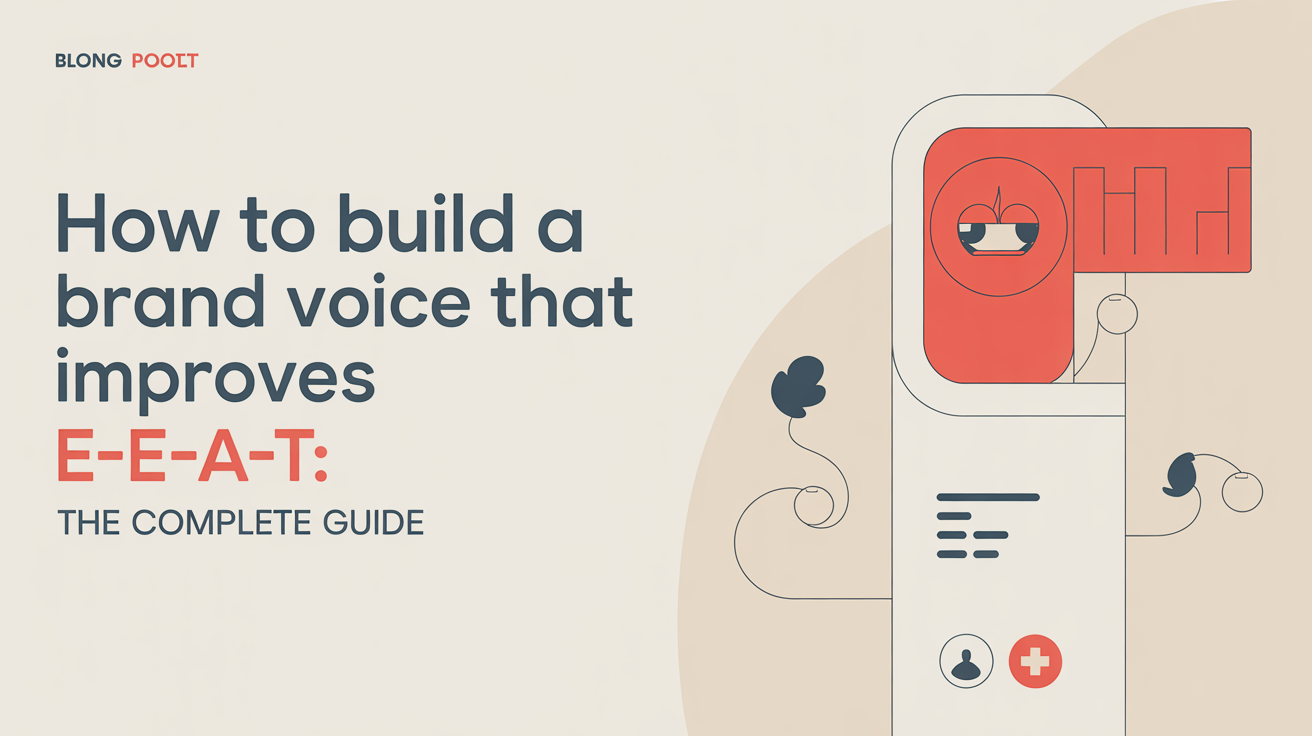 BLONG POOLT

How to build a brand voice that improves E-E-A-T:

THE COMPLETE GUIDE